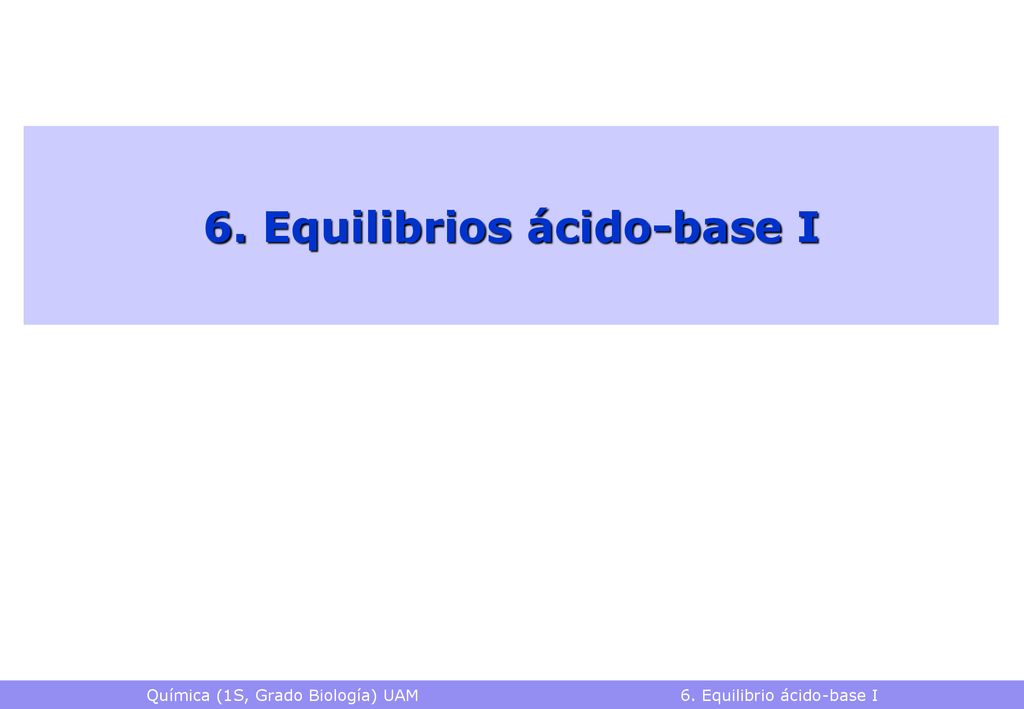 6. Equilibrios ácido-base I

Química (1S, Grado Biología) UAM

6. Equilibrio ácido-base I